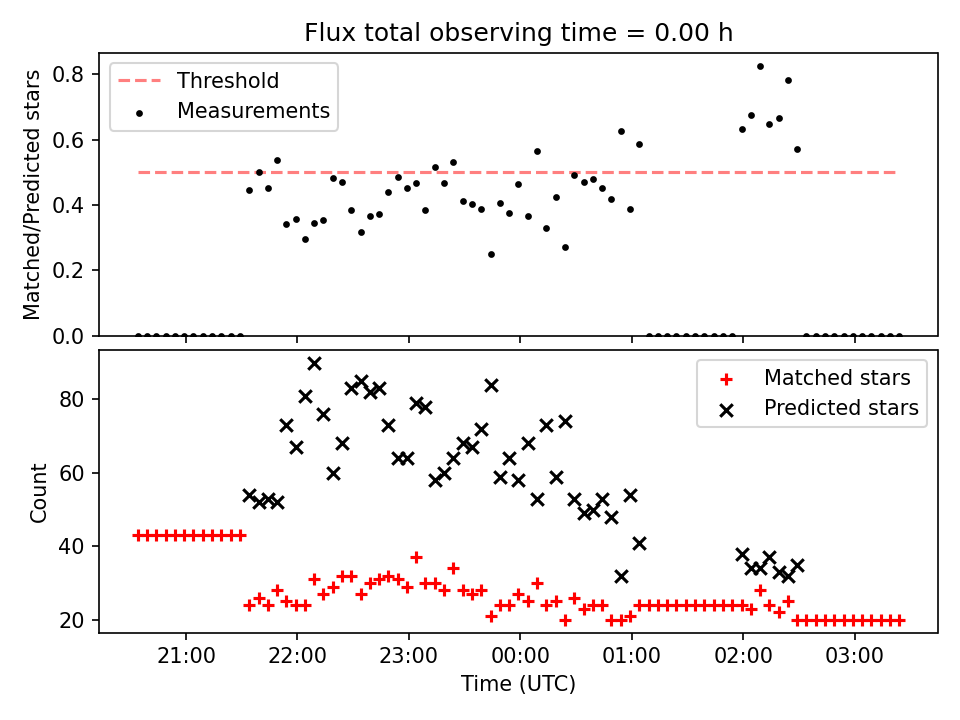 Flux total observing time = 0.00 h

Threshold
Measurements

Matched/Predicted stars

0.8
0.6
0.4
0.2
0.0

Matched stars
Predicted stars

Count

80
60
40
20

21:00 22:00 23:00 00:00 01:00 02:00 03:00

Time (UTC)